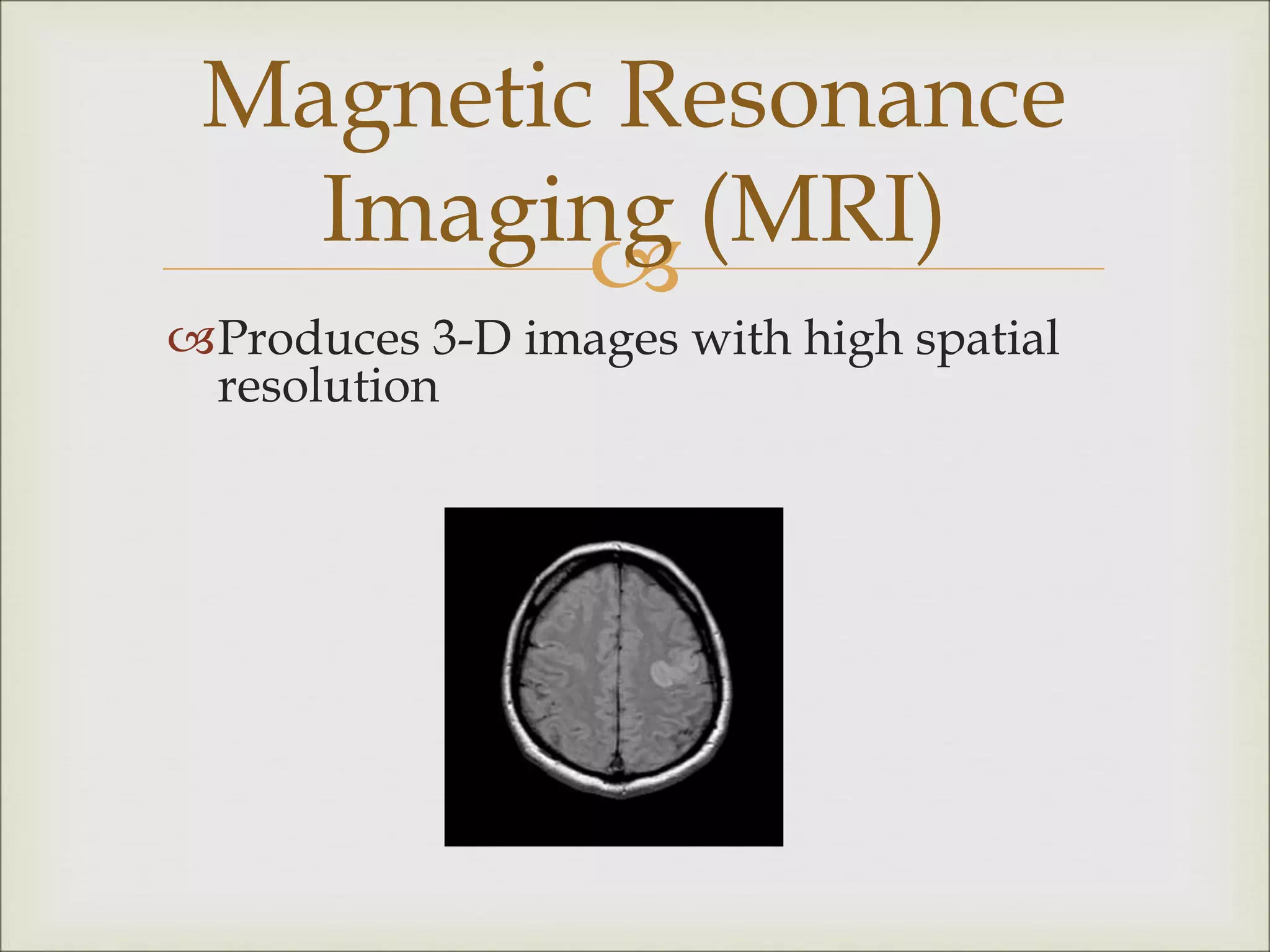 Magnetic Resonance Imaging (MRI)

Produces 3-D images with high spatial resolution